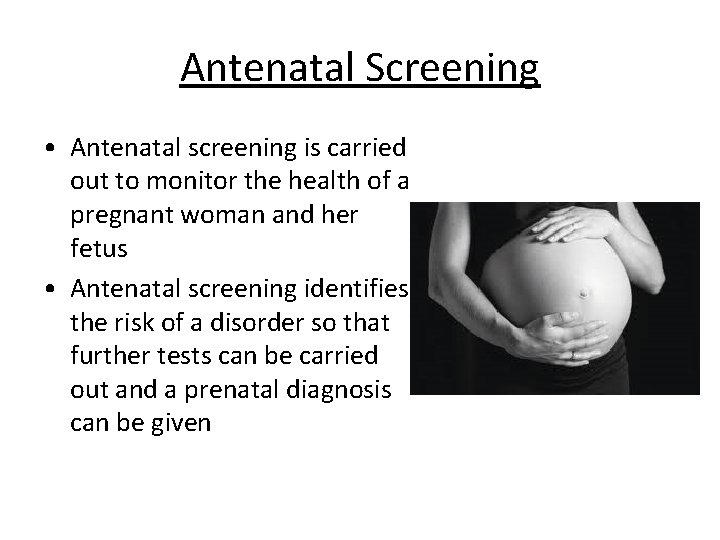 Antenatal Screening

• Antenatal screening is carried out to monitor the health of a pregnant woman and her fetus
• Antenatal screening identifies the risk of a disorder so that further tests can be carried out and a prenatal diagnosis can be given